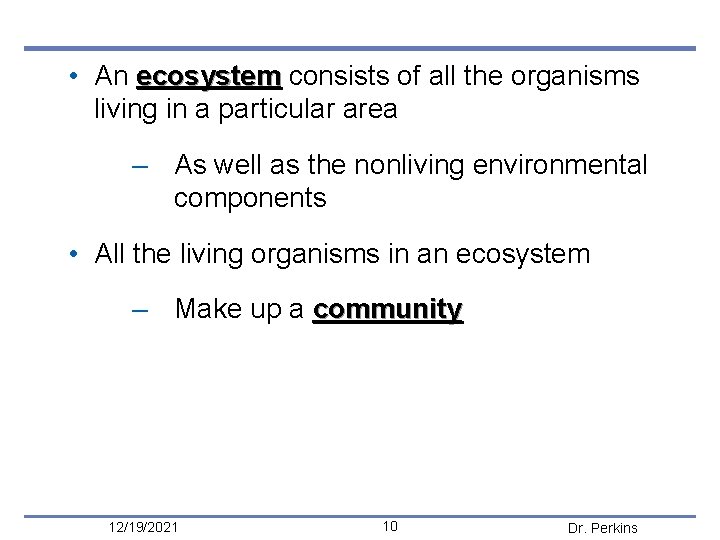 • An ecosystem consists of all the organisms living in a particular area

– As well as the nonliving environmental components

• All the living organisms in an ecosystem

– Make up a community

12/19/2021

10

Dr. Perkins